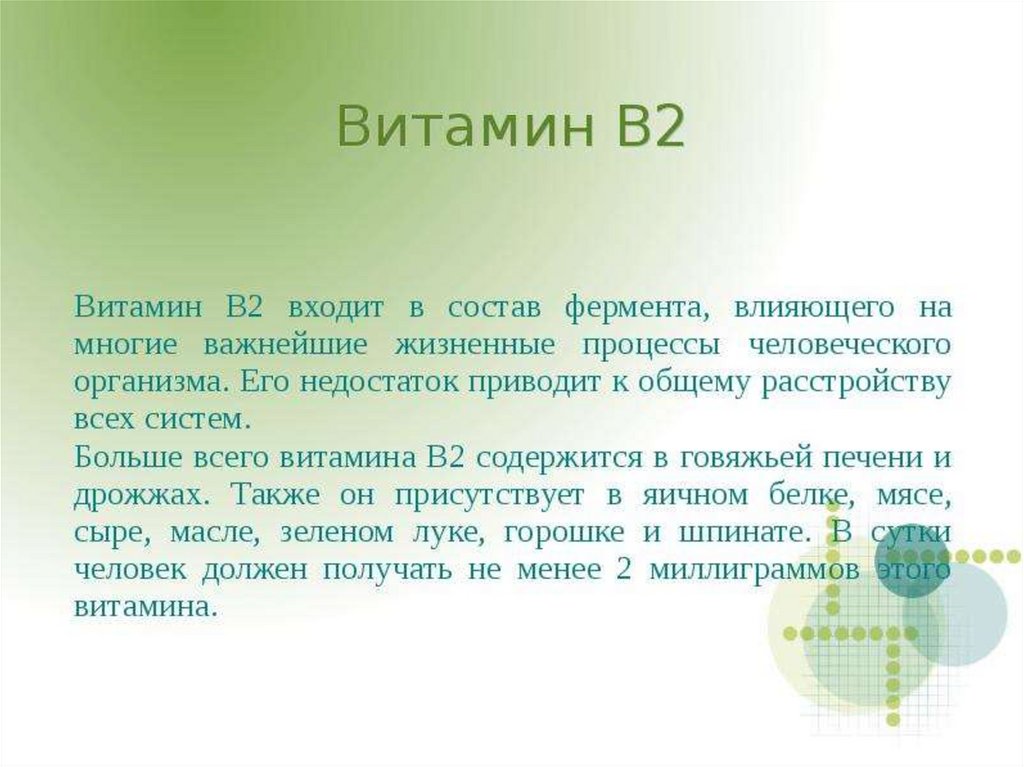 Витамин В2

Витамин В2 входит в состав фермента, влияющего на многие важнейшие жизненные процессы человеческого организма. Его недостаток приводит к общему расстройству всех систем.
Больше всего витамина В2 содержится в говяжьей печени и дрожжах. Также он присутствует в яичном белке, мясе, сыре, масле, зеленом луке, горошке и шпинате. В сутки человек должен получать не менее 2 миллиграммов этого витамина.